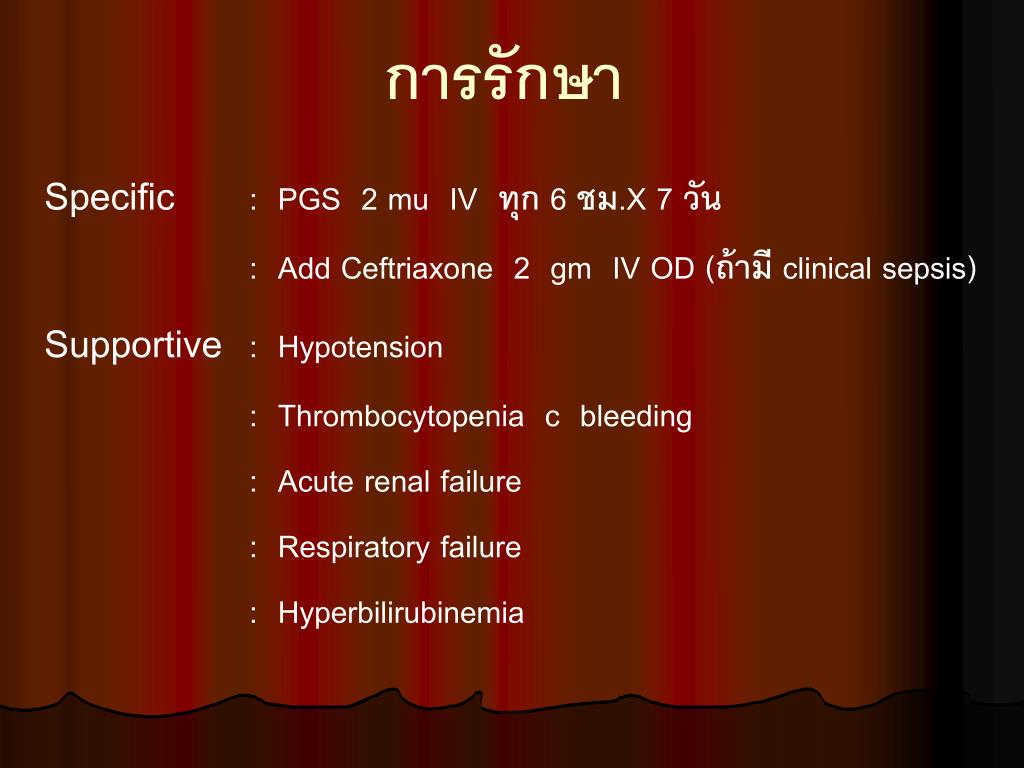 การรักษา

Specific : PGS 2 mu IV ทุก 6 ชม.X 7 วัน

: Add Ceftriaxone 2 gm IV OD (ถ้ามี clinical sepsis)

Supportive : Hypotension

: Thrombocytopenia c bleeding

: Acute renal failure

: Respiratory failure

: Hyperbilirubinemia